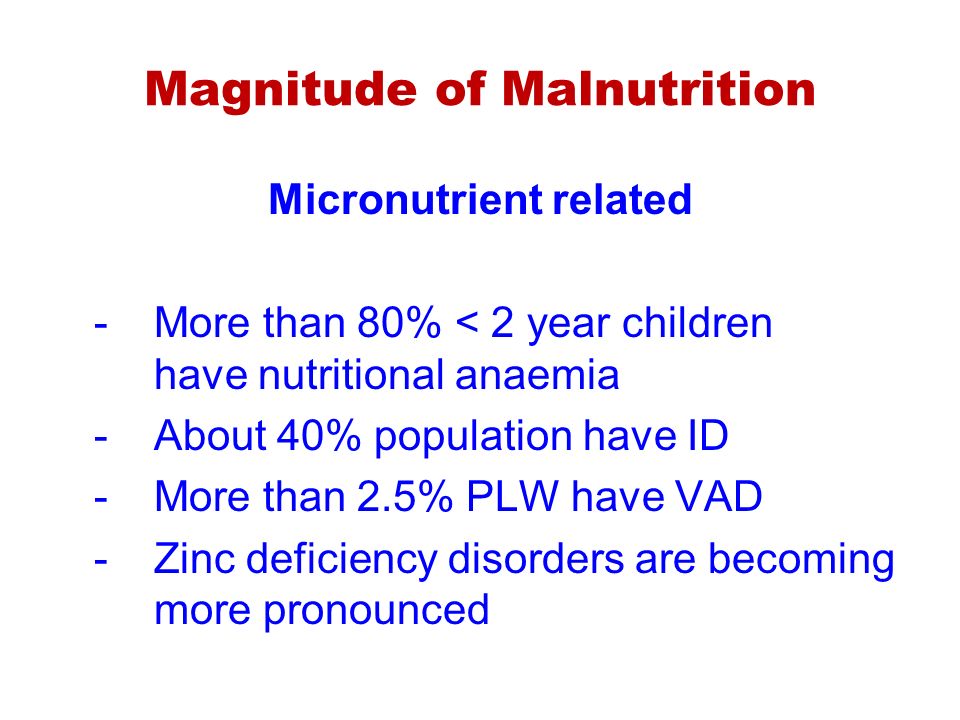 Magnitude of Malnutrition

Micronutrient related

- More than 80% < 2 year children have nutritional anaemia
- About 40% population have ID
- More than 2.5% PLW have VAD
- Zinc deficiency disorders are becoming more pronounced